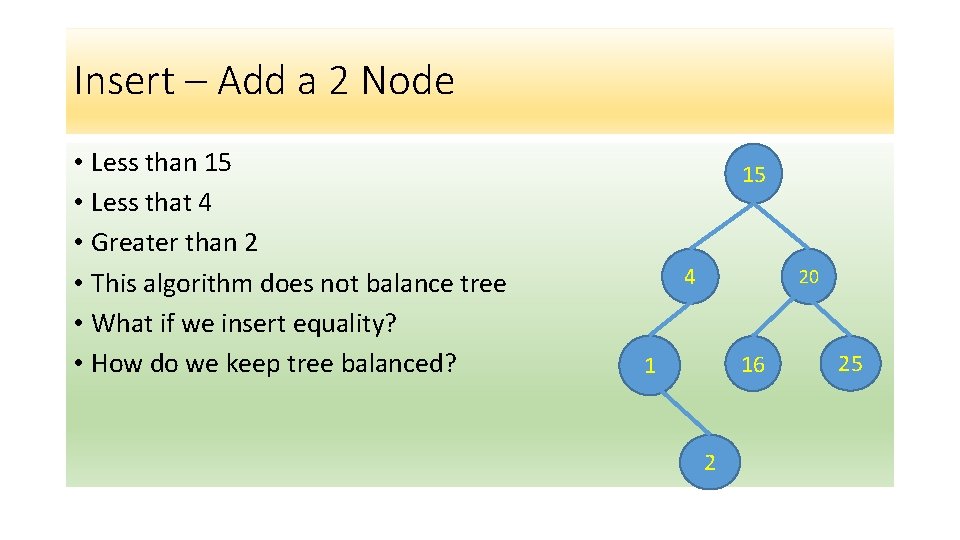 Insert – Add a 2 Node

• Less than 15
• Less that 4
• Greater than 2
• This algorithm does not balance tree
• What if we insert equality?
• How do we keep tree balanced?

15
4
20
1
16
25
2